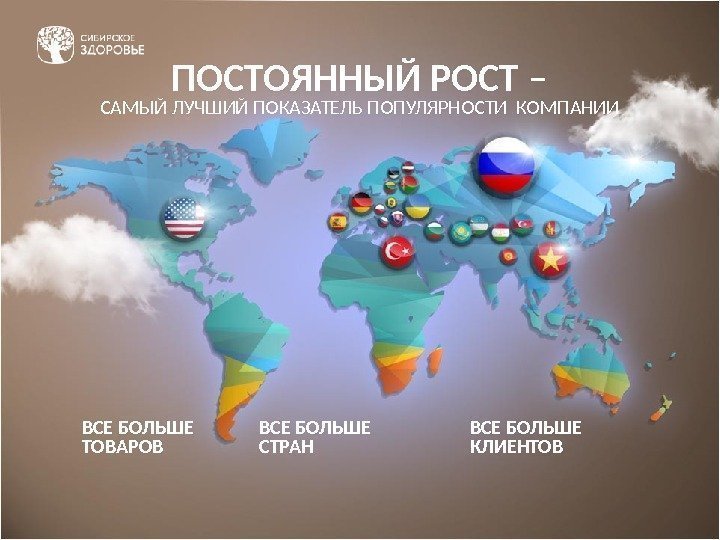 СИБИРСКОЕ ЗДОРОВЬЕ

ПОСТОЯННЫЙ РОСТ –
САМЫЙ ЛУЧШИЙ ПОКАЗАТЕЛЬ ПОПУЛЯРНОСТИ КОМПАНИИ

ВСЕ БОЛЬШЕ ТОВАРОВ

ВСЕ БОЛЬШЕ СТРАН

ВСЕ БОЛЬШЕ КЛИЕНТОВ